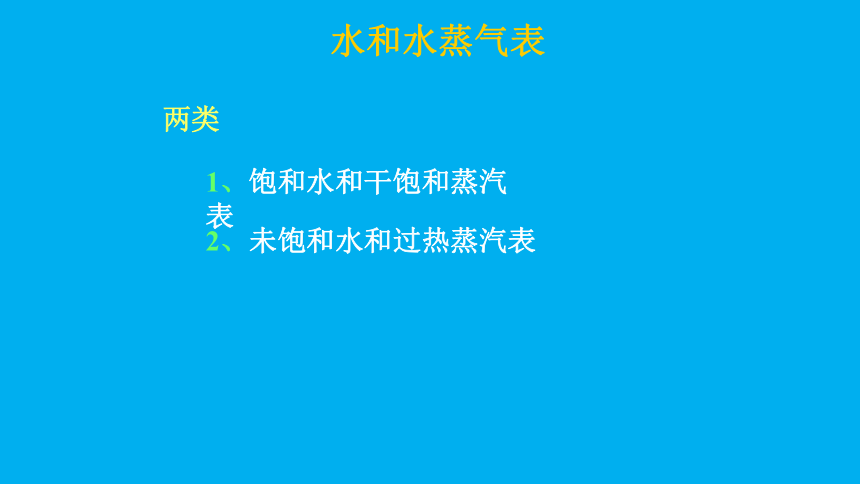 水和水蒸气表

两类

1、饱和水和干饱和蒸汽表

2、未饱和水和过热蒸汽表